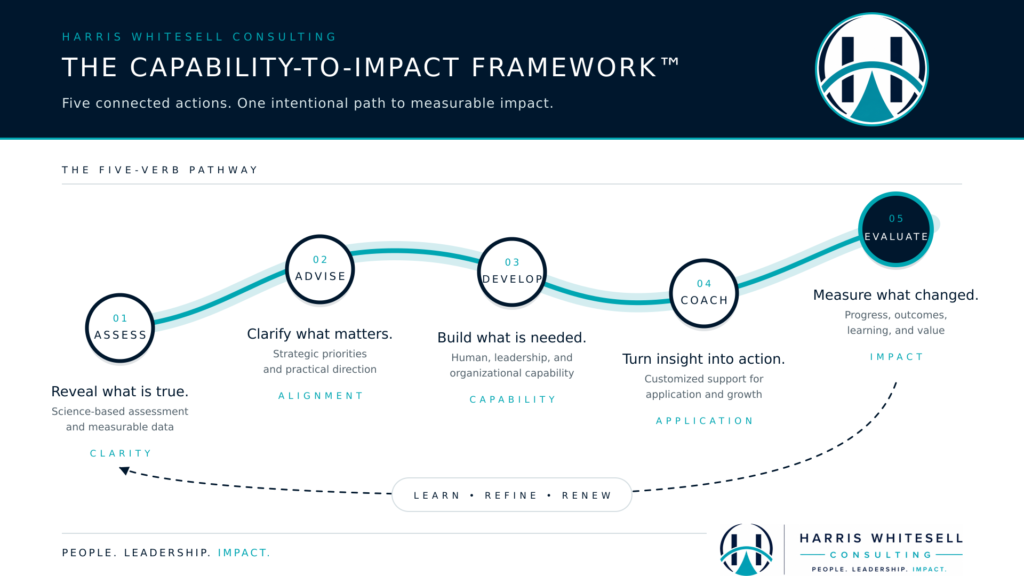 HARRIS WHITESELL CONSULTING

THE CAPABILITY-TO-IMPACT FRAMEWORK™

Five connected actions. One intentional path to measurable impact.

THE FIVE-VERB PATHWAY

01
ASSESS

Reveal what is true.

Science-based assessment and measurable data

CLARITY

02
ADVISE

Clarify what matters.

Strategic priorities and practical direction

ALIGNMENT

03
DEVELOP

Build what is needed.

Human, leadership, and organizational capability

CAPABILITY

04
COACH

Turn insight into action.

Customized support for application and growth

APPLICATION

05
EVALUATE

Measure what changed.

Progress, outcomes, learning, and value

IMPACT

LEARN • REFINE • RENEW

PEOPLE. LEADERSHIP. IMPACT.

HARRIS WHITESELL
CONSULTING
PEOPLE. LEADERSHIP. IMPACT.